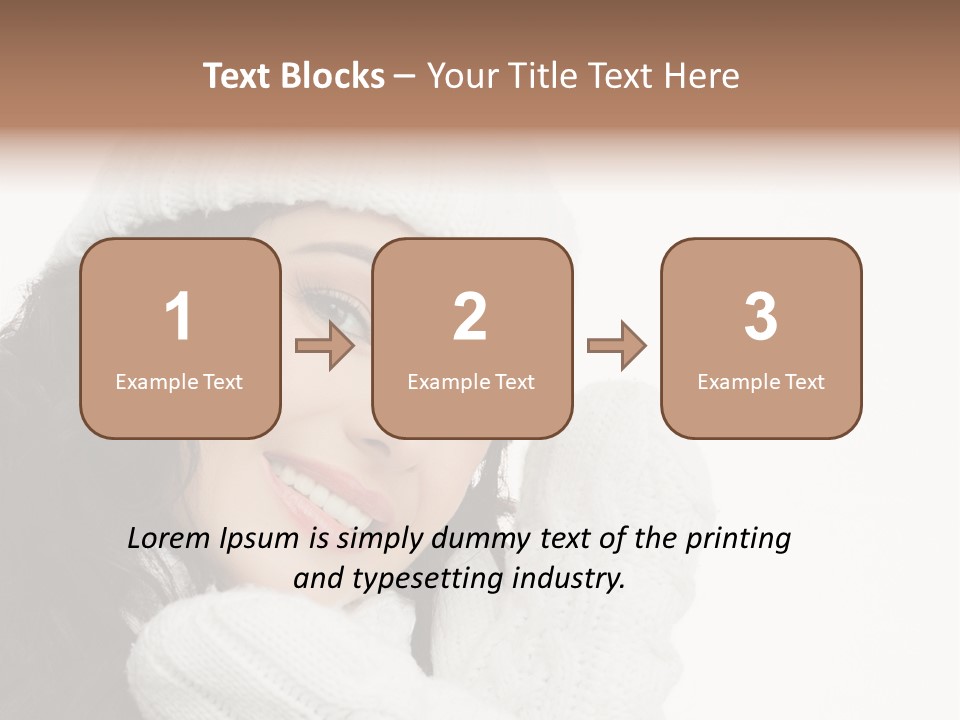 Text Blocks – Your Title Text Here

1
Example Text

2
Example Text

3
Example Text

Lorem Ipsum is simply dummy text of the printing and typesetting industry.